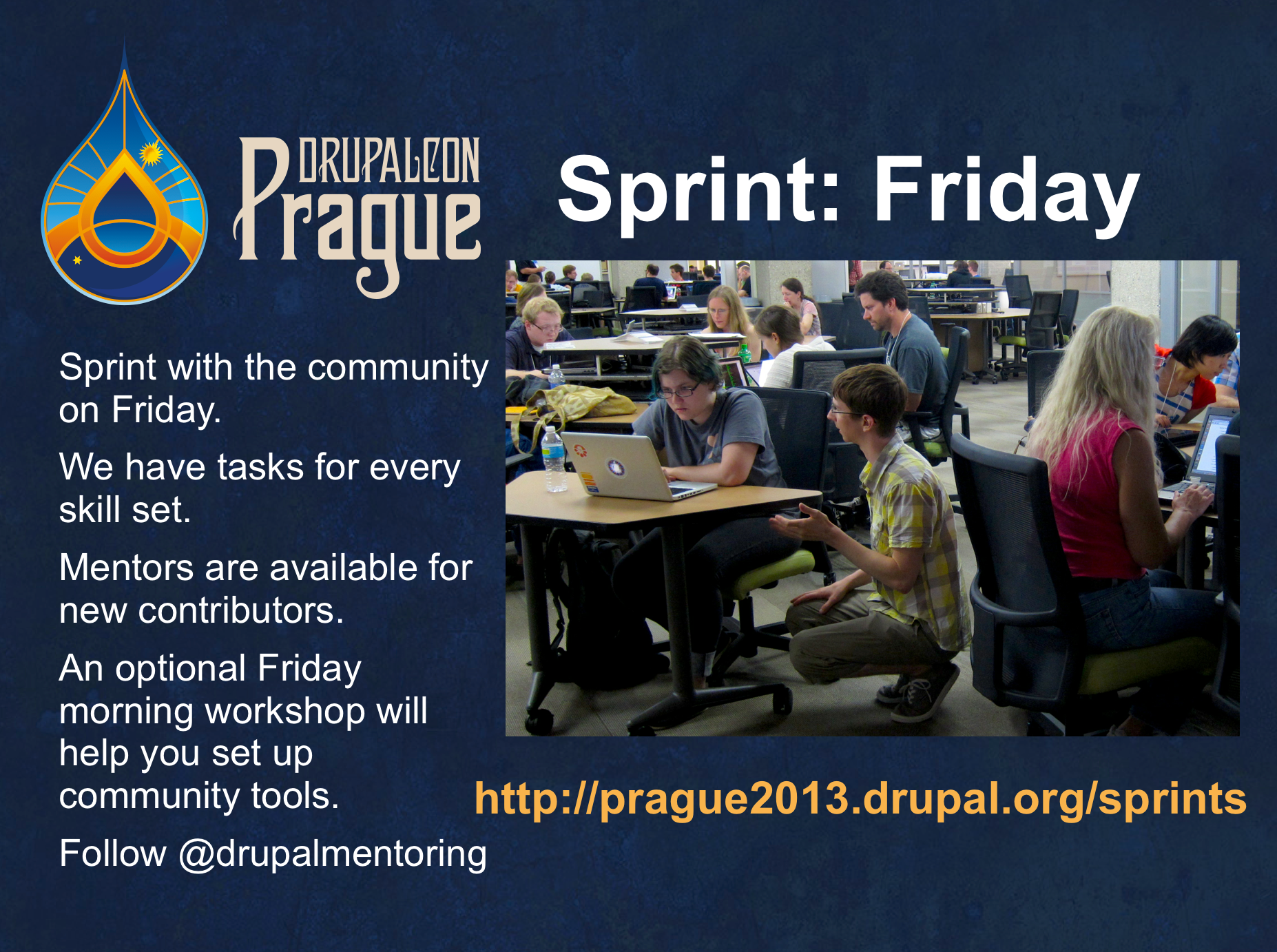 DRUPALCON
Prague

Sprint: Friday

Sprint with the community on Friday.

We have tasks for every skill set.

Mentors are available for new contributors.

An optional Friday morning workshop will help you set up community tools.

Follow @drupalmentoring

http://prague2013.drupal.org/sprints